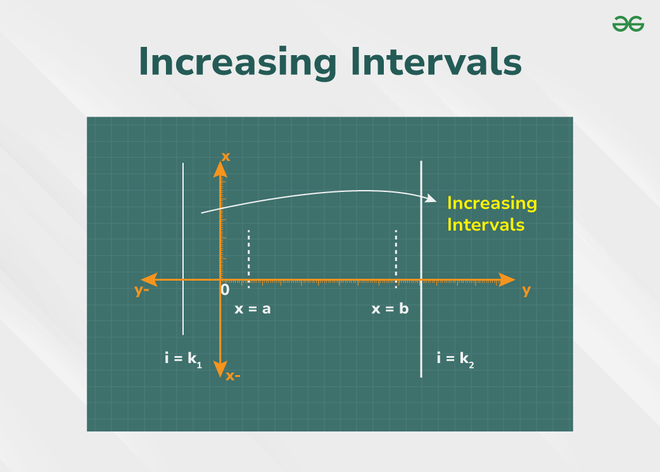 Increasing Intervals

x

Increasing Intervals

y-

0

y

x = a

x = b

$i = k_1$

x-

$i = k_2$